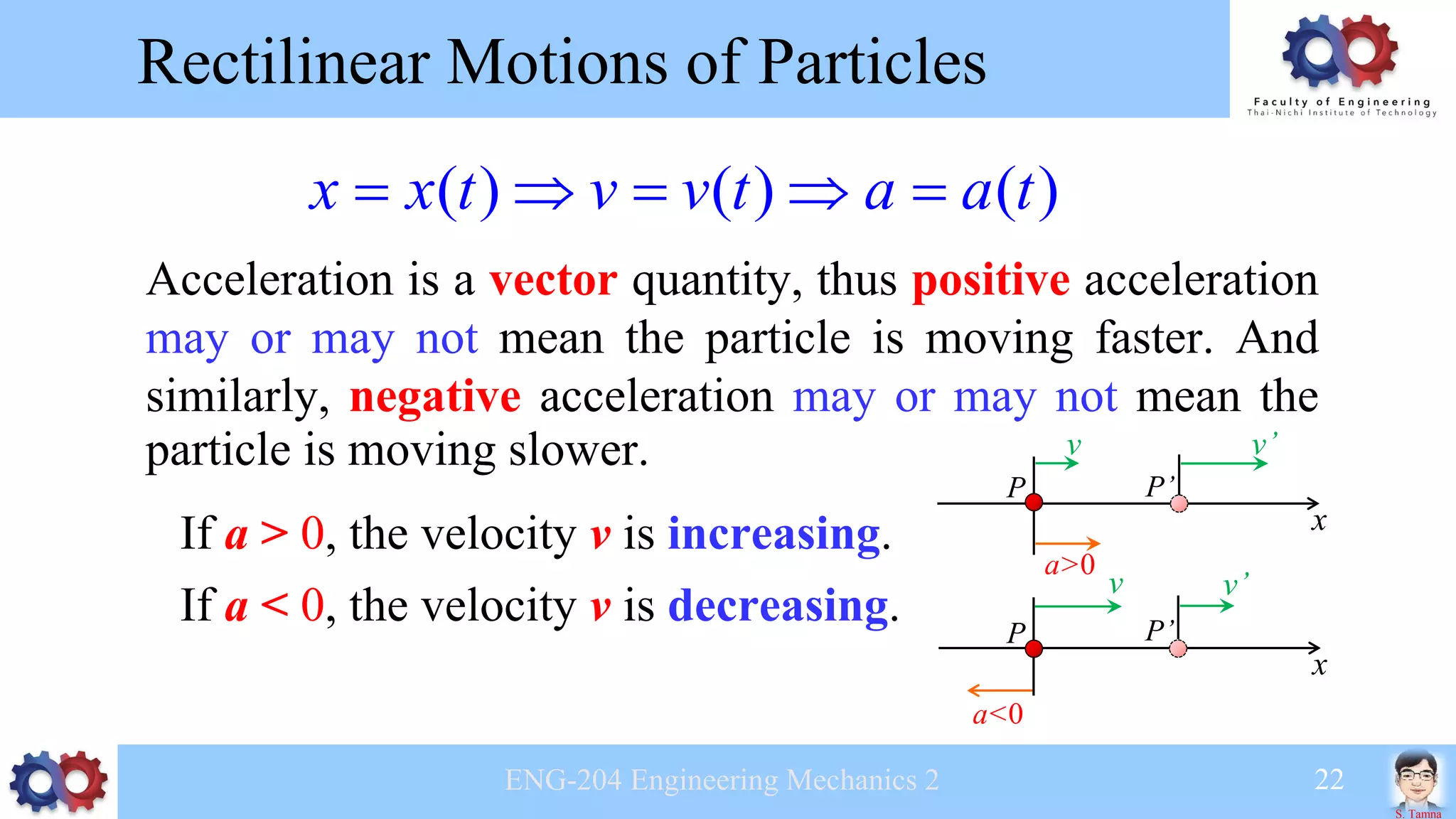 Rectilinear Motions of Particles

Faculty of Engineering
Thai-Nichi Institute of Technology

$x = x(t) \Rightarrow v = v(t) \Rightarrow a = a(t)$

Acceleration is a vector quantity, thus positive acceleration may or may not mean the particle is moving faster. And similarly, negative acceleration may or may not mean the particle is moving slower.

If $a > 0$, the velocity $v$ is increasing.

If $a < 0$, the velocity $v$ is decreasing.

$v$ $v'$ $P$ $P'$ $x$ $a>0$

$v$ $v'$ $P$ $P'$ $x$ $a<0$

ENG-204 Engineering Mechanics 2

22

S. Tamna